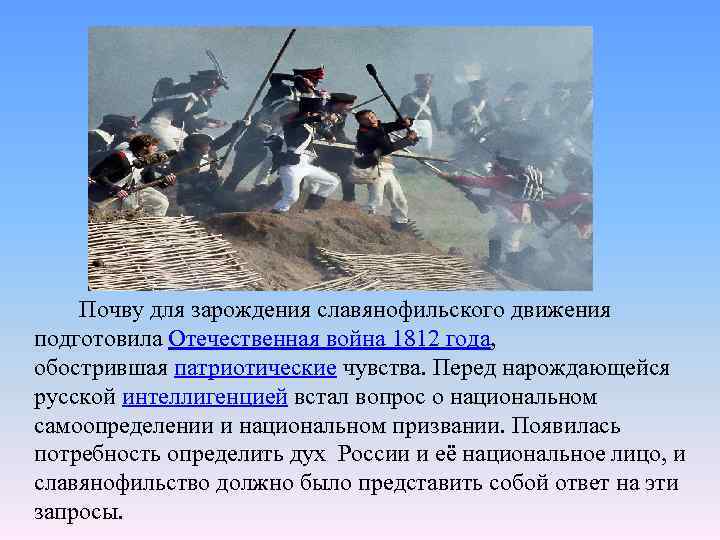 Почву для зарождения славянофильского движения подготовила Отечественная война 1812 года, обострившая патриотические чувства. Перед нарождающейся русской интеллигенцией встал вопрос о национальном самоопределении и национальном призвании. Появилась потребность определить дух России и её национальное лицо, и славянофильство должно было представить собой ответ на эти запросы.